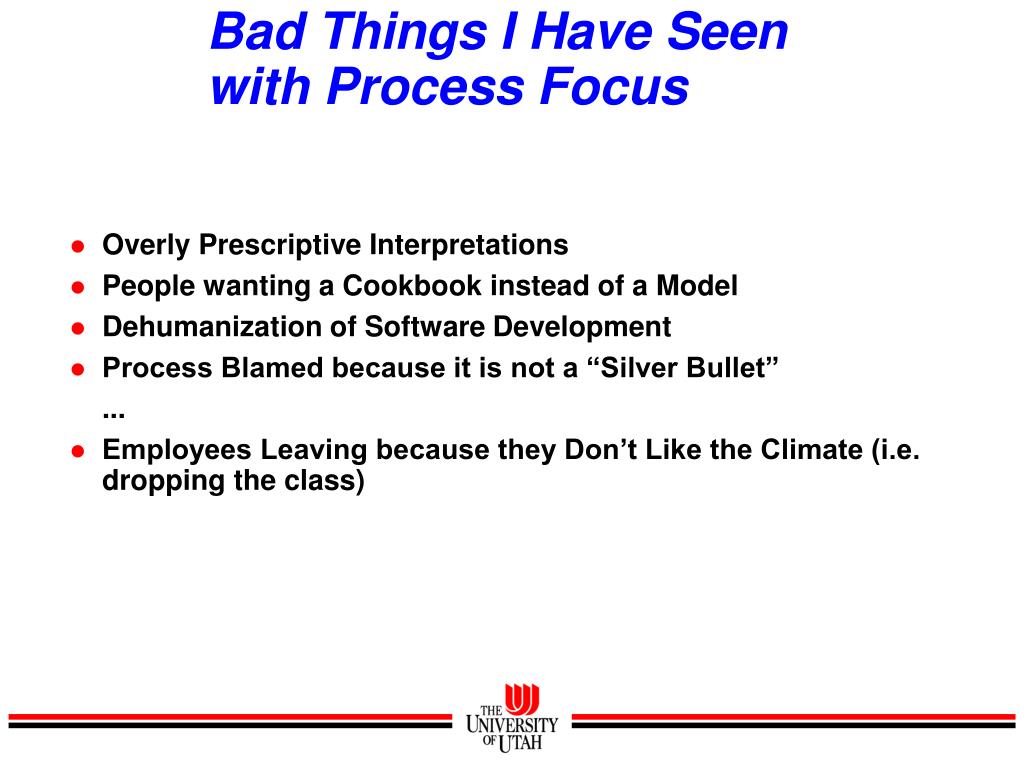 Bad Things I Have Seen with Process Focus

- Overly Prescriptive Interpretations
- People wanting a Cookbook instead of a Model
- Dehumanization of Software Development
- Process Blamed because it is not a “Silver Bullet”

...

- Employees Leaving because they Don’t Like the Climate (i.e. dropping the class)

THE UNIVERSITY OF UTAH